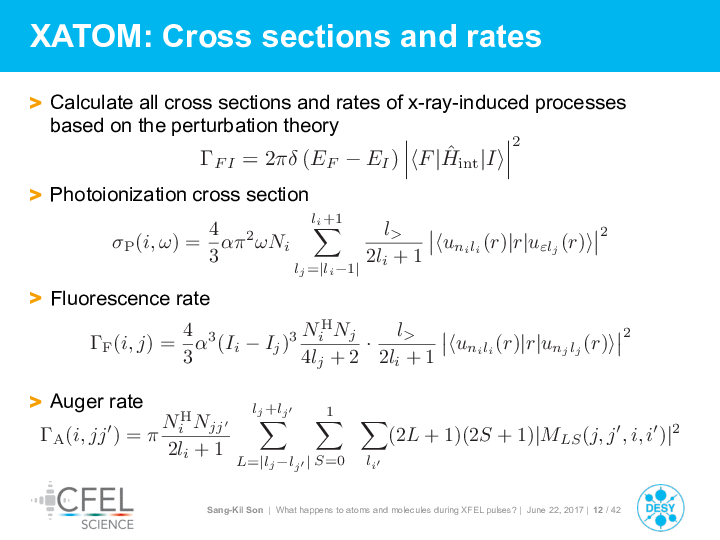 XATOM: Cross sections and rates

> Calculate all cross sections and rates of x-ray-induced processes based on the perturbation theory

$\Gamma_{FI} = 2\pi\delta\left(E_F - E_I\right)\left|\langle F|\hat{H}_{\text{int}}|I\rangle\right|^2$

> Photoionization cross section

$\sigma_{\text{P}}(i,\omega) = \frac{4}{3}\alpha\pi^2\omega N_i \sum_{l_j=|l_i-1|}^{l_i+1} \frac{l_>}{2l_i+1}\left|\langle u_{n_i l_i}(r)|r|u_{\varepsilon l_j}(r)\rangle\right|^2$

> Fluorescence rate

$\Gamma_{\text{F}}(i,j) = \frac{4}{3}\alpha^3(I_i - I_j)^3\frac{N_i^{\text{H}}N_j}{4l_j+2}\cdot\frac{l_>}{2l_i+1}\left|\langle u_{n_i l_i}(r)|r|u_{n_j l_j}(r)\rangle\right|^2$

> Auger rate

$\Gamma_{\text{A}}(i,jj') = \pi\frac{N_i^{\text{H}}N_{jj'}}{2l_i+1}\sum_{L=|l_j-l_{j'}|}^{l_j+l_{j'}}\sum_{S=0}^{1}\sum_{l_{i'}}(2L+1)(2S+1)|M_{LS}(j,j',i,i')|^2$

CFEL SCIENCE

Sang-Kil Son | What happens to atoms and molecules during XFEL pulses? | June 22, 2017 | 12 / 42

DESY